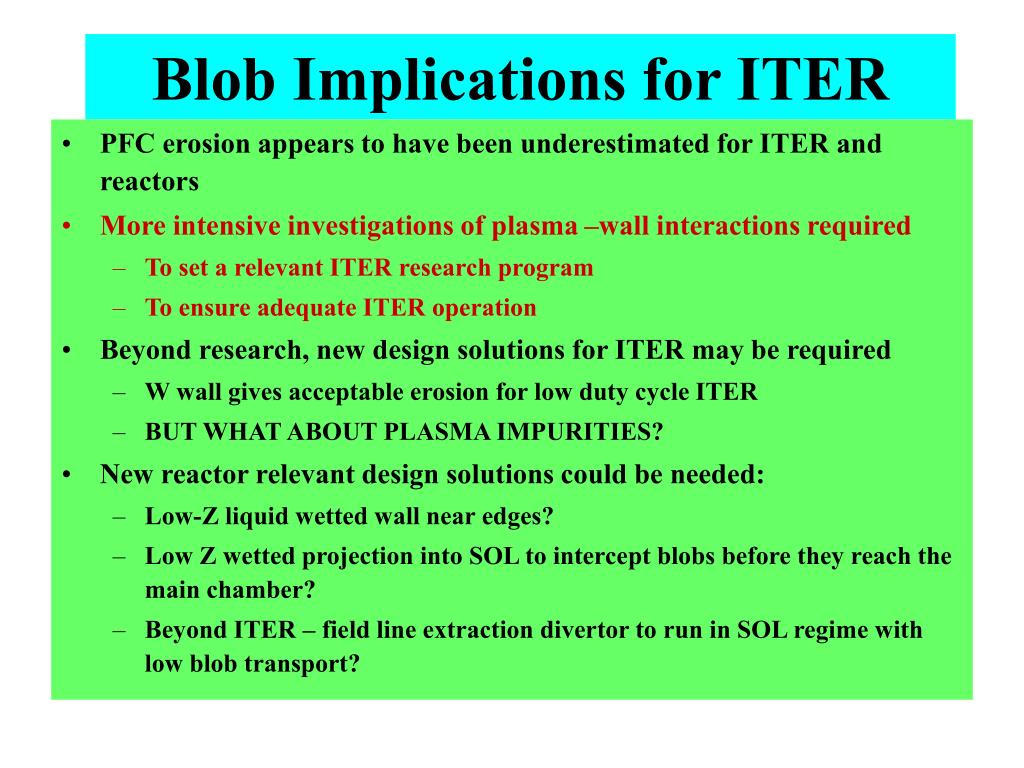 Blob Implications for ITER

• PFC erosion appears to have been underestimated for ITER and reactors

• More intensive investigations of plasma –wall interactions required

– To set a relevant ITER research program

– To ensure adequate ITER operation

• Beyond research, new design solutions for ITER may be required

– W wall gives acceptable erosion for low duty cycle ITER

– BUT WHAT ABOUT PLASMA IMPURITIES?

• New reactor relevant design solutions could be needed:

– Low-Z liquid wetted wall near edges?

– Low Z wetted projection into SOL to intercept blobs before they reach the main chamber?

– Beyond ITER – field line extraction divertor to run in SOL regime with low blob transport?